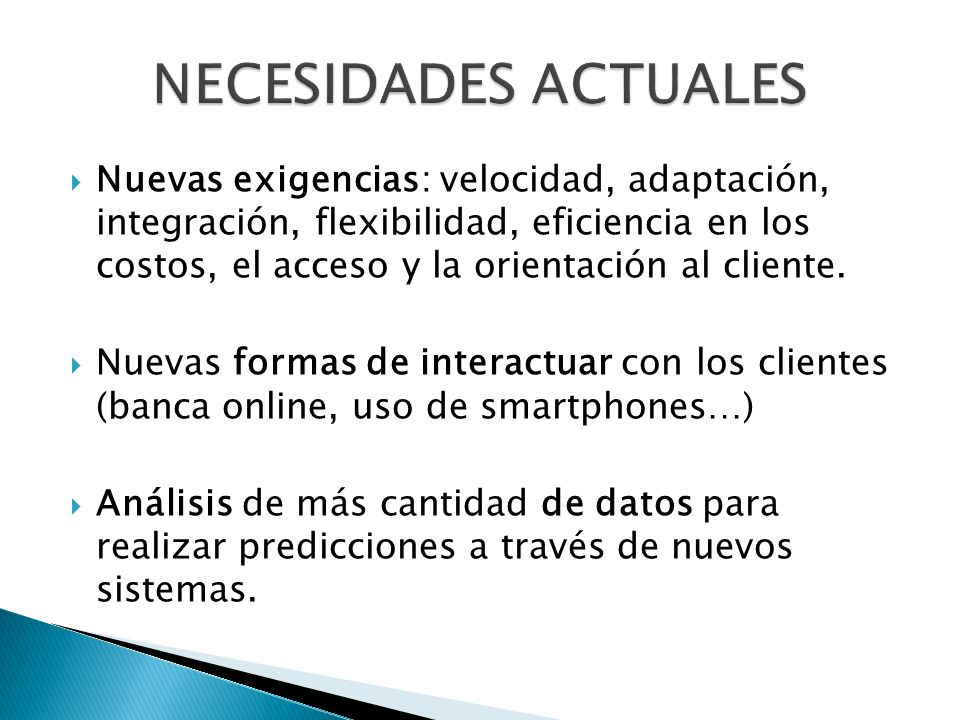 NECESIDADES ACTUALES

Nuevas exigencias: velocidad, adaptación, integración, flexibilidad, eficiencia en los costos, el acceso y la orientación al cliente.

Nuevas formas de interactuar con los clientes (banca online, uso de smartphones…)

Análisis de más cantidad de datos para realizar predicciones a través de nuevos sistemas.